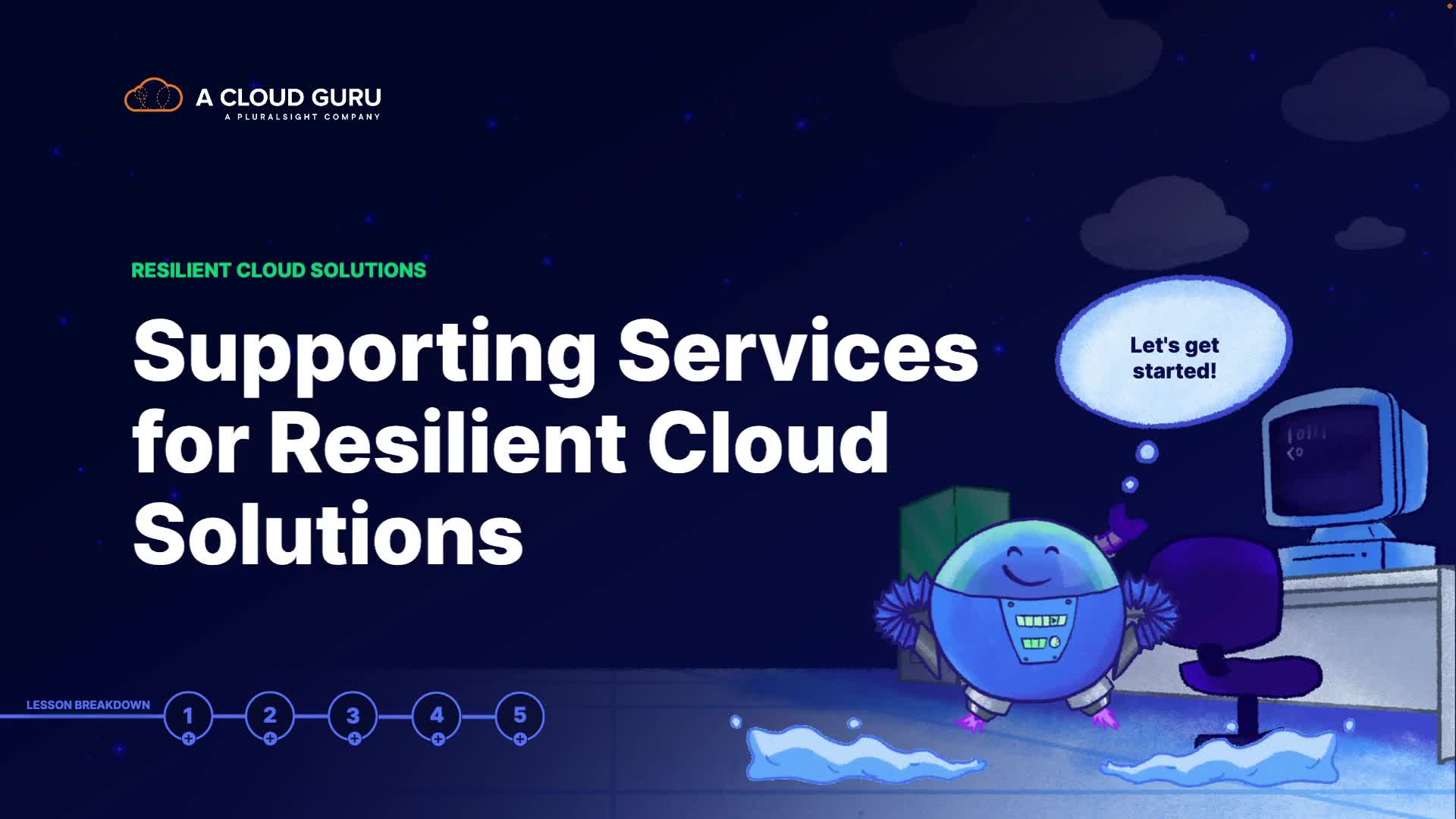 A CLOUD GURU
A PLURALSIGHT COMPANY

RESILIENT CLOUD SOLUTIONS

Supporting Services for Resilient Cloud Solutions

Let's get started!

LESSON BREAKDOWN 1 2 3 4 5